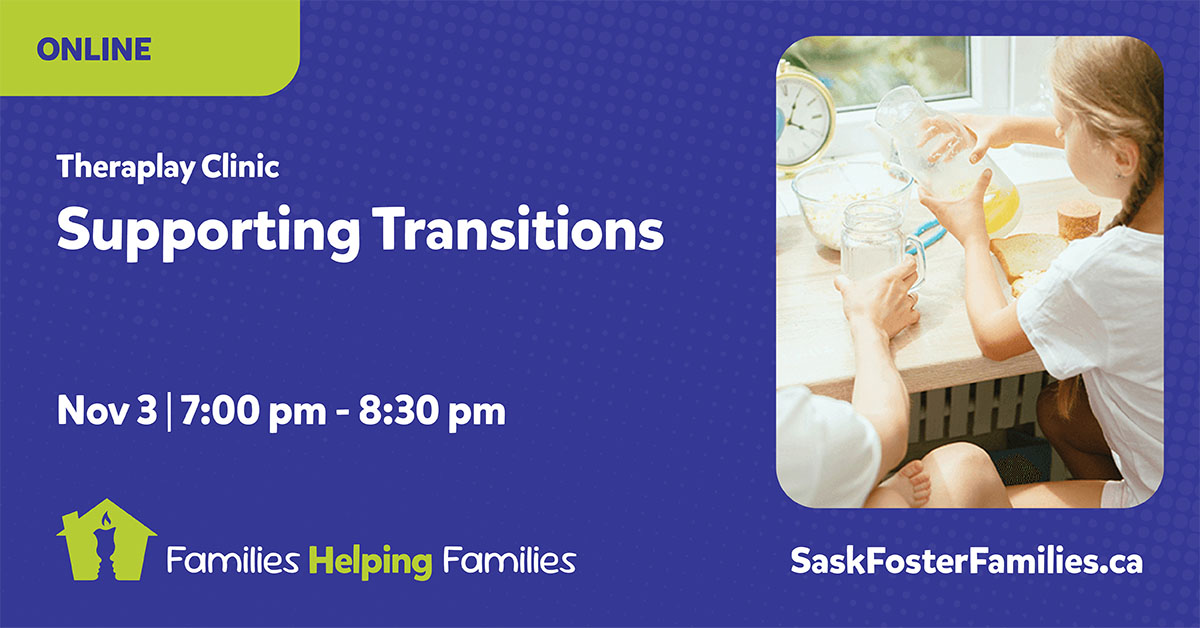 ONLINE

Theraplay Clinic

Supporting Transitions

Nov 3 | 7:00 pm - 8:30 pm

Families Helping Families

SaskFosterFamilies.ca